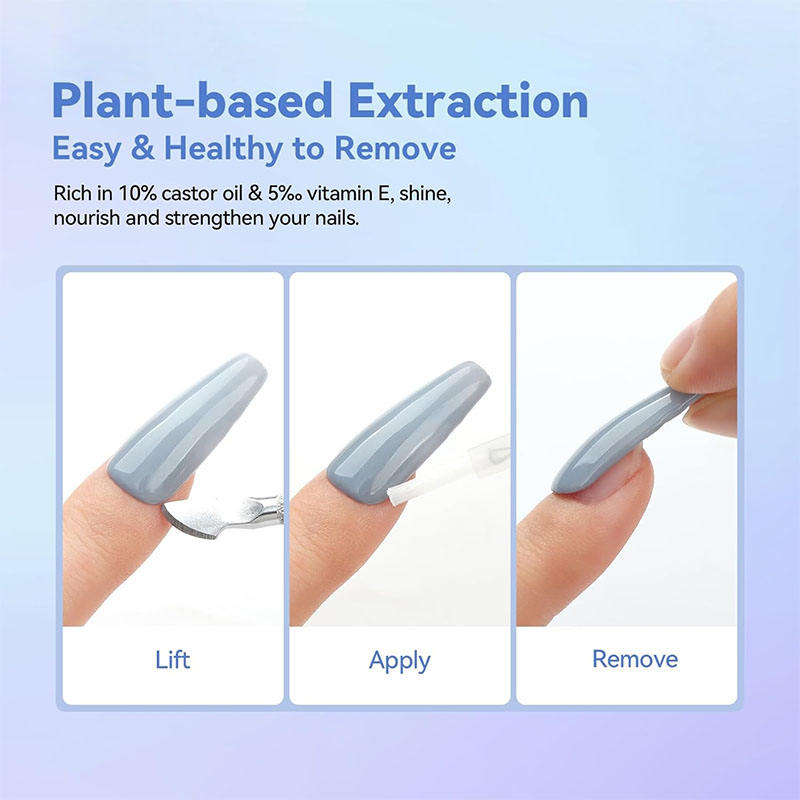 Plant-based Extraction
Easy & Healthy to Remove

Rich in 10% castor oil & 5‰ vitamin E, shine, nourish and strengthen your nails.

Lift

Apply

Remove